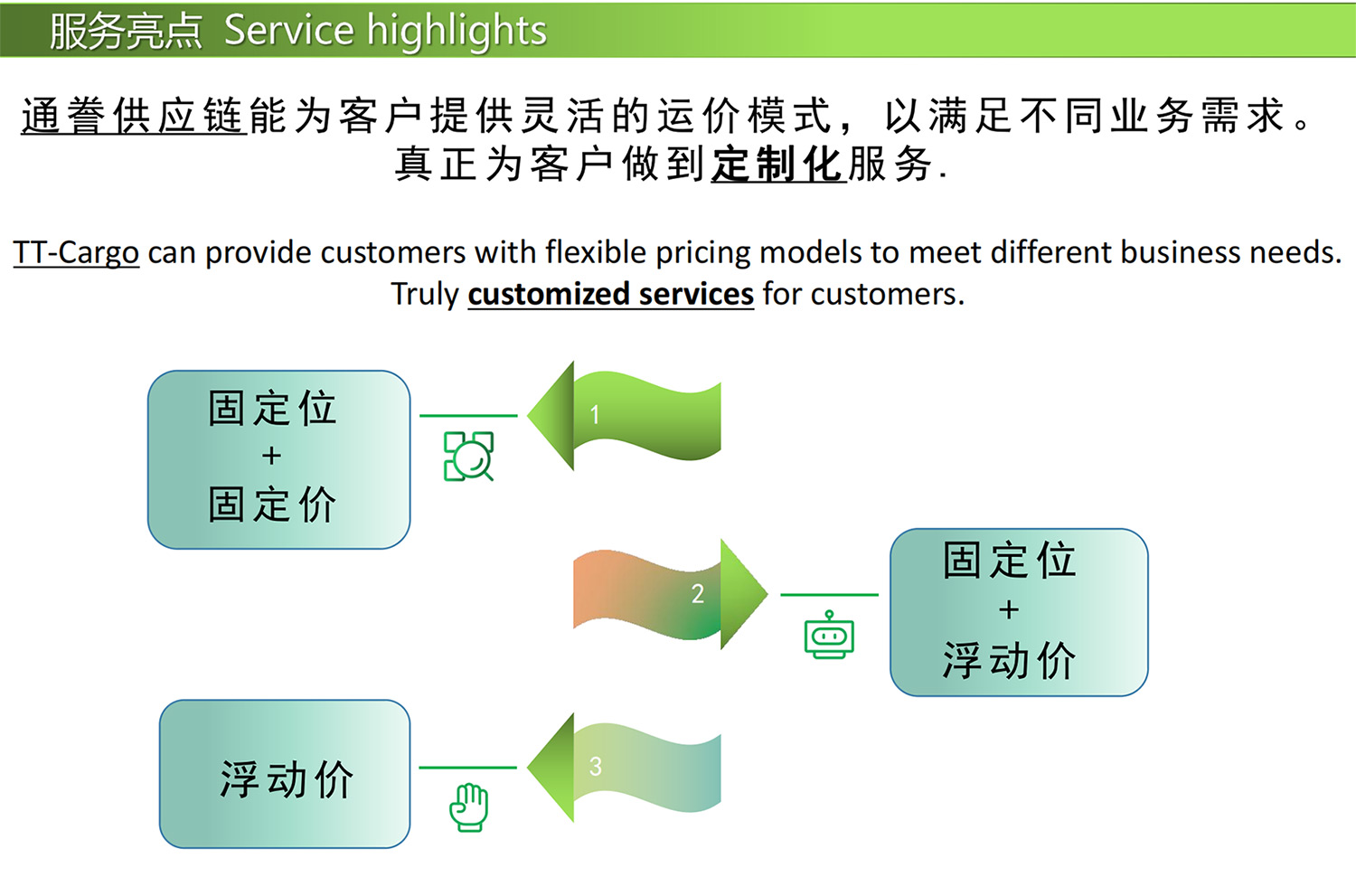 服务亮点 Service highlights

通誉供应链能为客户提供灵活的运价模式，以满足不同业务需求。真正为客户做到定制化服务.

TT-Cargo can provide customers with flexible pricing models to meet different business needs. Truly customized services for customers.

固定位
+
固定价

1

2

固定位
+
浮动价

浮动价

3